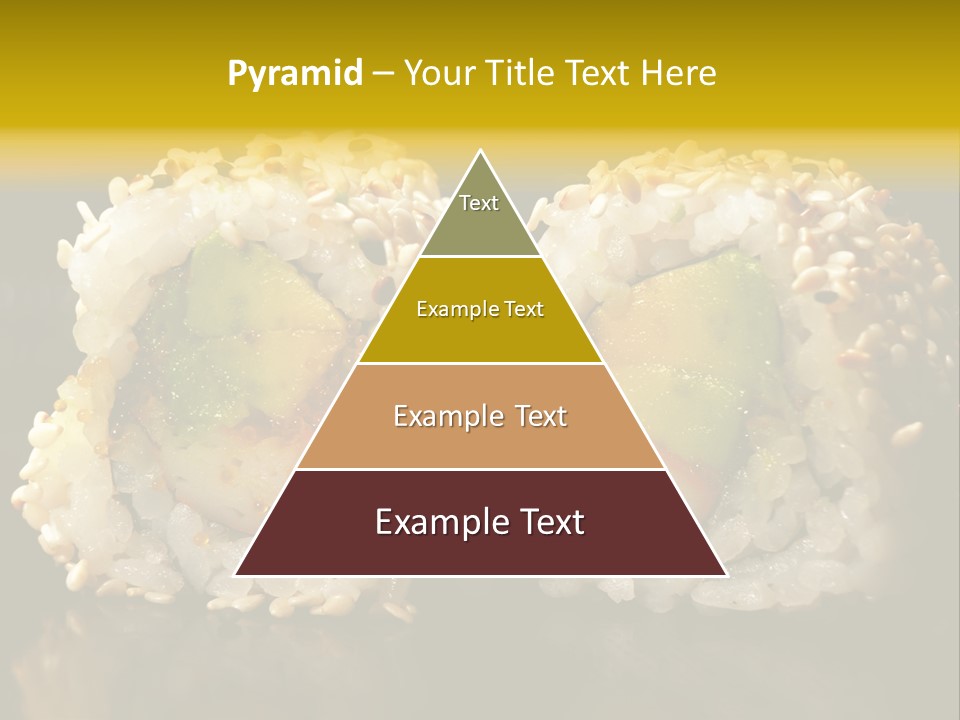 Pyramid – Your Title Text Here

Text

Example Text

Example Text

Example Text